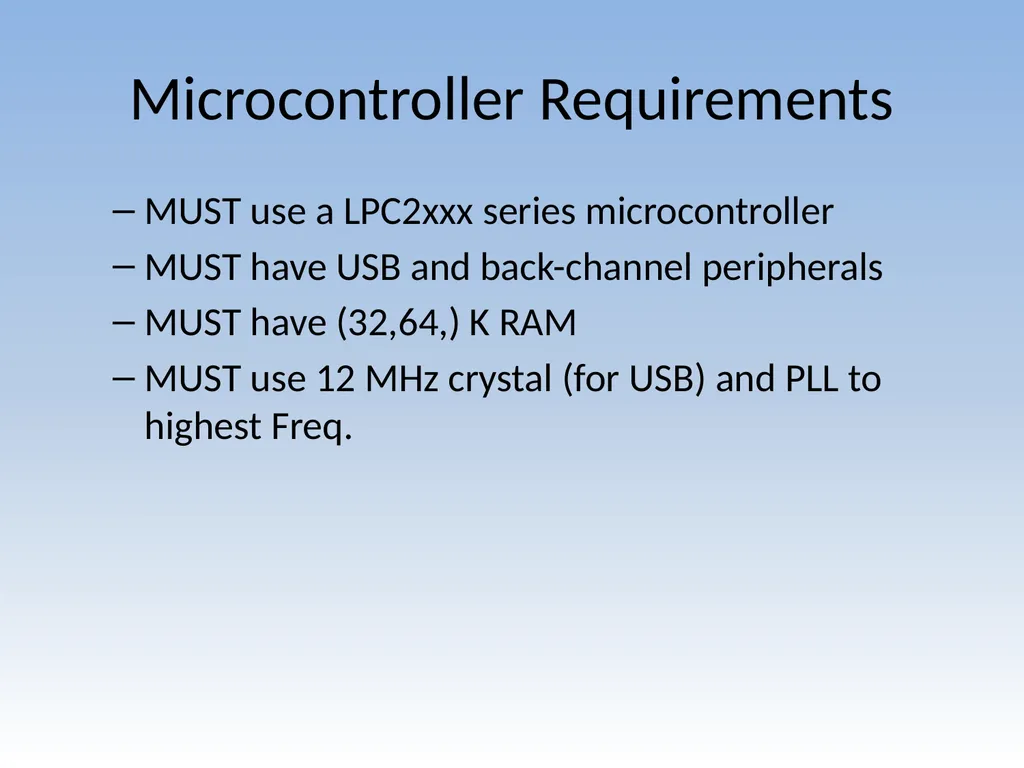 Microcontroller Requirements

– MUST use a LPC2xxx series microcontroller
– MUST have USB and back-channel peripherals
– MUST have (32,64,) K RAM
– MUST use 12 MHz crystal (for USB) and PLL to highest Freq.